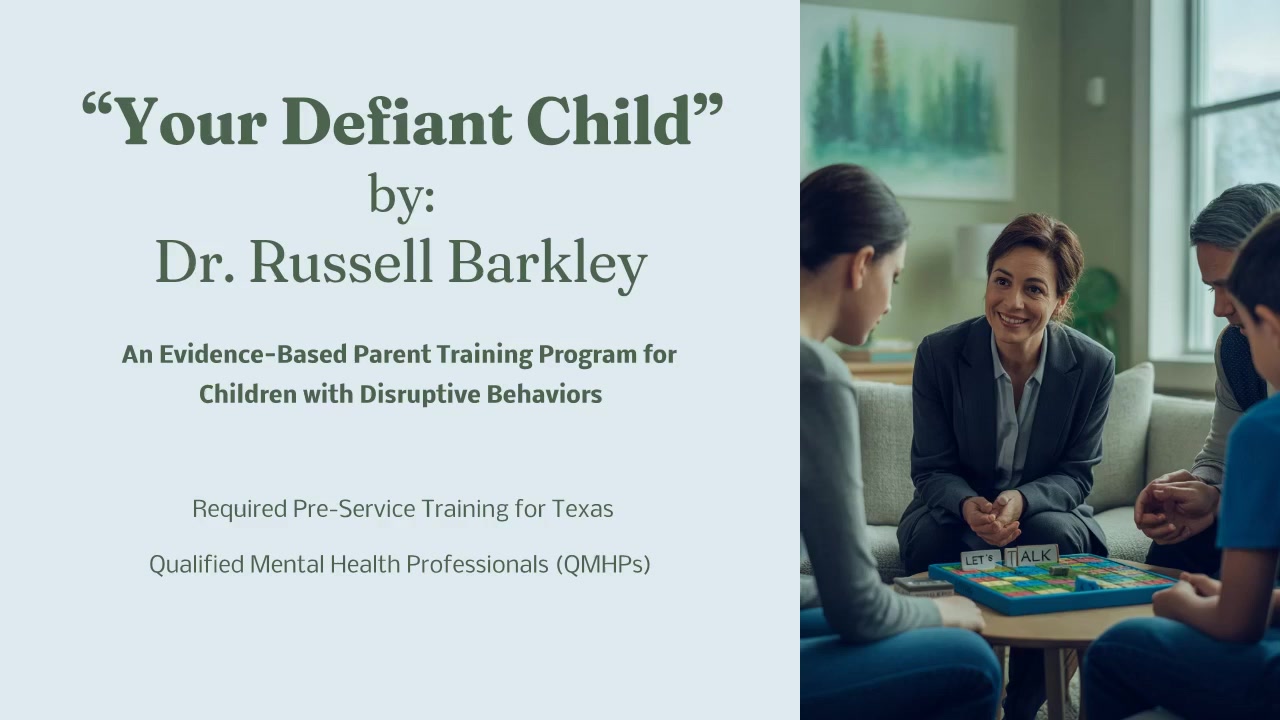 “Your Defiant Child”
by:
Dr. Russell Barkley

An Evidence-Based Parent Training Program for Children with Disruptive Behaviors

Required Pre-Service Training for Texas

Qualified Mental Health Professionals (QMHPs)

LET'S TALK